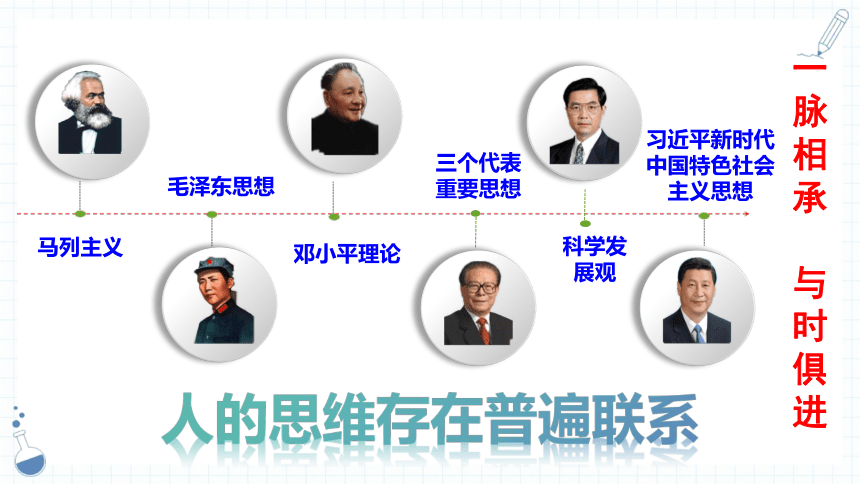 马列主义

毛泽东思想

邓小平理论

三个代表重要思想

科学发展观

习近平新时代中国特色社会主义思想

一脉相承 与时俱进

人的思维存在普遍联系